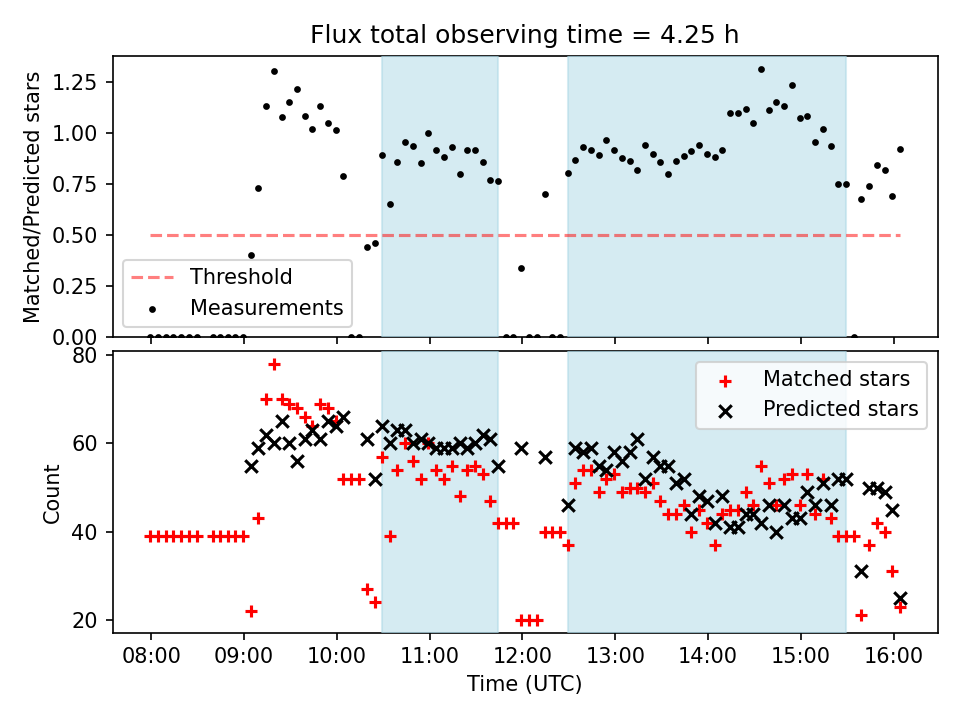 Flux total observing time = 4.25 h

Matched/Predicted stars

1.25
1.00
0.75
0.50
0.25
0.00

Threshold
Measurements

Count

80
60
40
20

Matched stars
Predicted stars

08:00 09:00 10:00 11:00 12:00 13:00 14:00 15:00 16:00

Time (UTC)